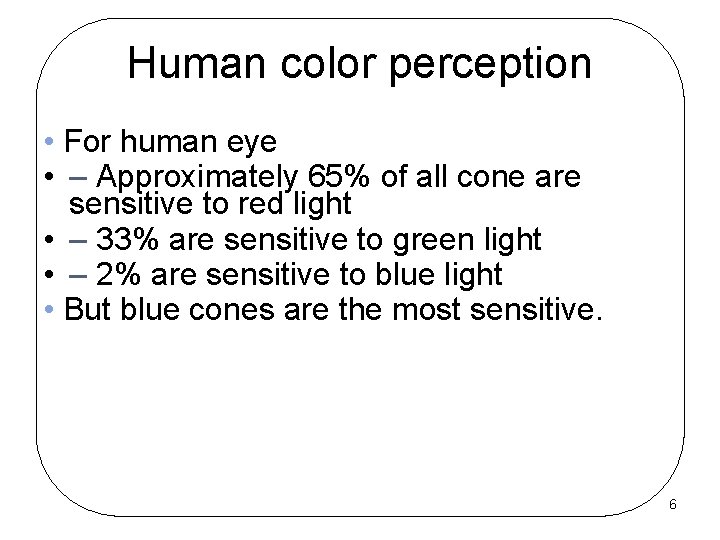 Human color perception

• For human eye
• – Approximately 65% of all cone are sensitive to red light
• – 33% are sensitive to green light
• – 2% are sensitive to blue light
• But blue cones are the most sensitive.

6